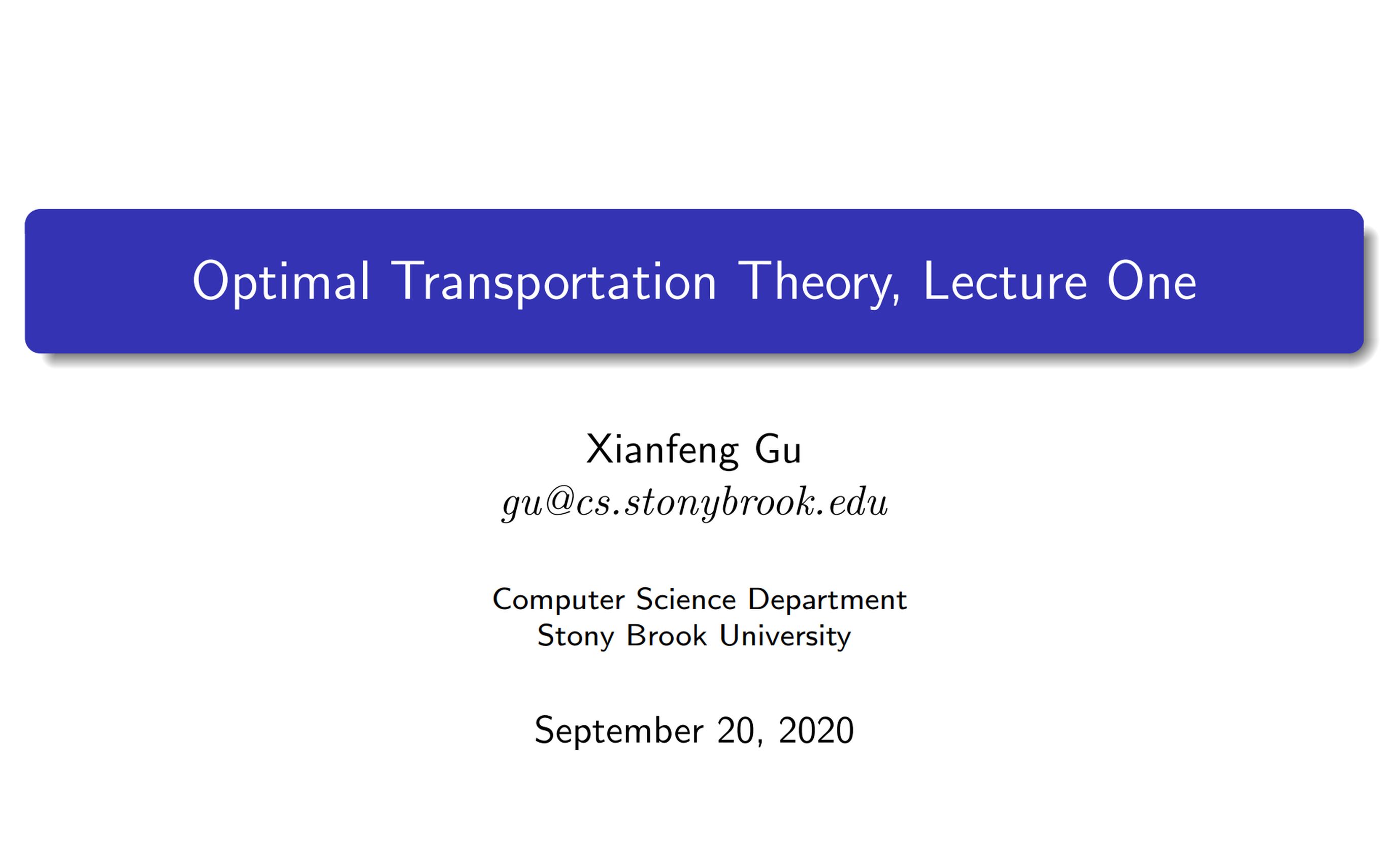 Optimal Transportation Theory, Lecture One

Xianfeng Gu
gu@cs.stonybrook.edu

Computer Science Department
Stony Brook University

September 20, 2020